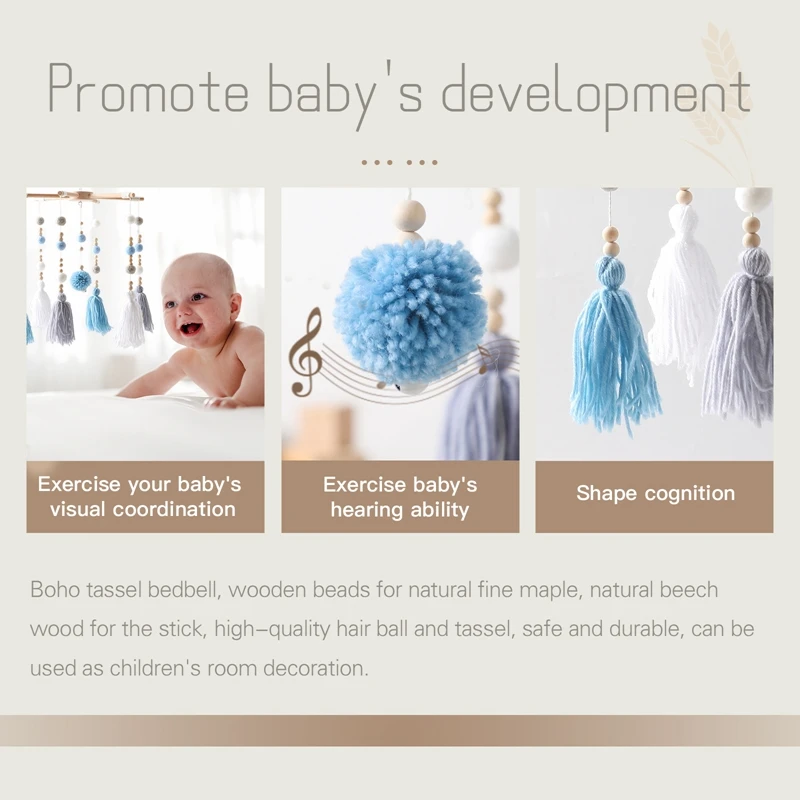 Promote baby's development

Exercise your baby's visual coordination

Exercise baby's hearing ability

Shape cognition

Boho tassel bedbell, wooden beads for natural fine maple, natural beech wood for the stick, high-quality hair ball and tassel, safe and durable, can be used as children's room decoration.